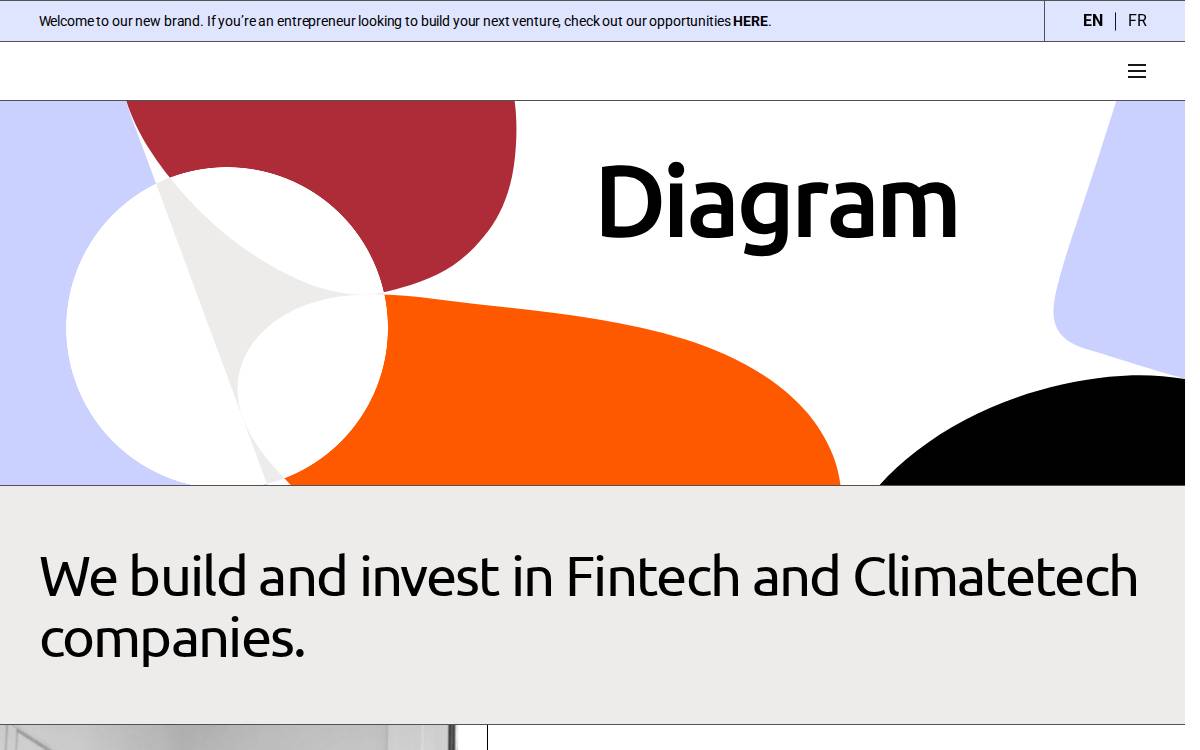 Welcome to our new brand. If you're an entrepreneur looking to build your next venture, check out our opportunities HERE.

EN | FR

Diagram

We build and invest in Fintech and Climatetech companies.